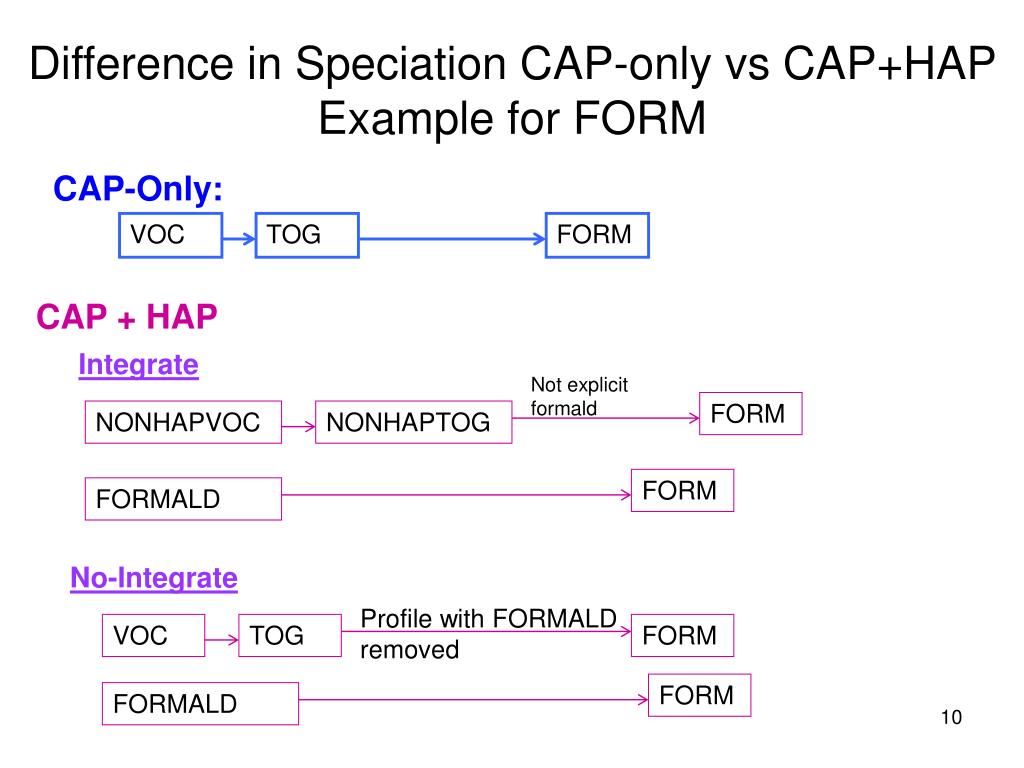 Difference in Speciation CAP-only vs CAP+HAP Example for FORM

CAP-Only:

VOC

TOG

FORM

CAP + HAP

Integrate

NONHAPVOC

NONHAPTOG

Not explicit formald

FORM

FORMALD

FORM

No-Integrate

VOC

TOG

Profile with FORMALD removed

FORM

FORMALD

FORM

10